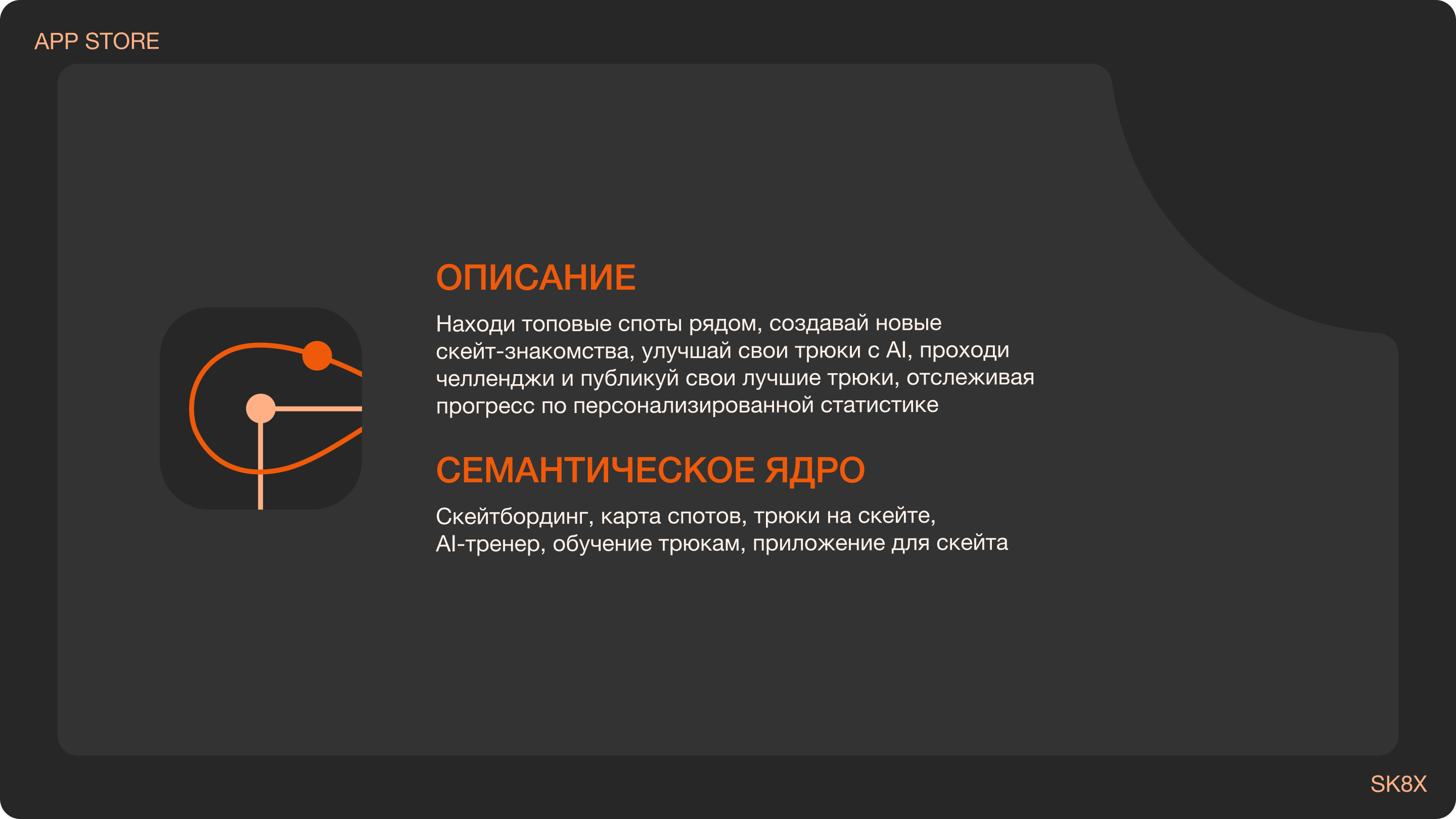 APP STORE

ОПИСАНИЕ

Находи топовые споты рядом, создавай новые скейт-знакомства, улучшай свои трюки с AI, проходи челленджи и публикуй свои лучшие трюки, отслеживая прогресс по персонализированной статистике

СЕМАНТИЧЕСКОЕ ЯДРО

Скейтбординг, карта спотов, трюки на скейте, AI-тренер, обучение трюкам, приложение для скейта

SK8X